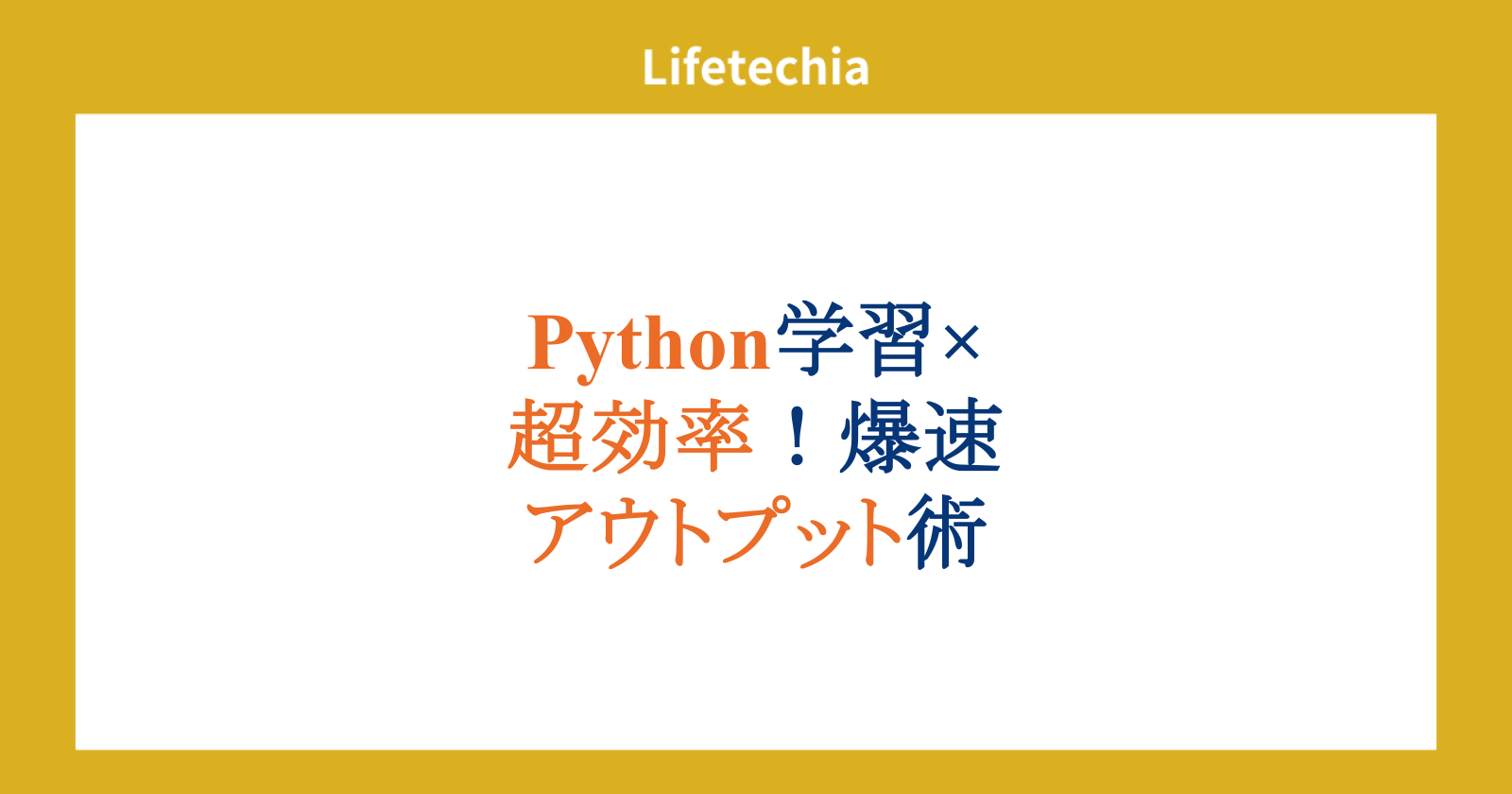 Lifetechia

Python学習×
超効率！爆速
アウトプット術